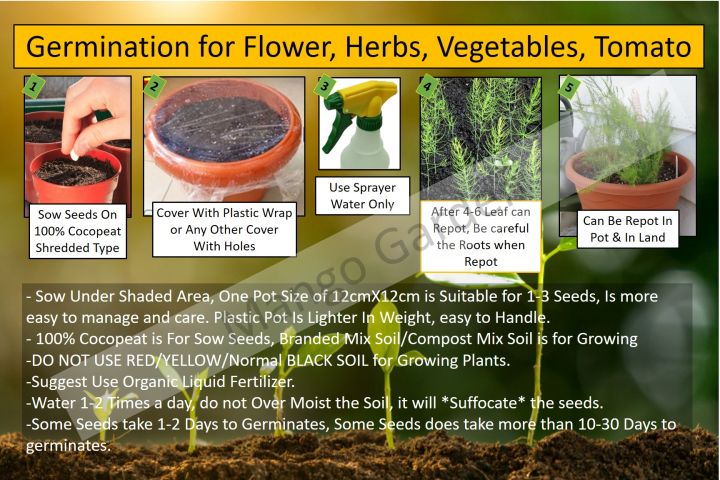 Germination for Flower, Herbs, Vegetables, Tomato

1
Sow Seeds On 100% Cocopeat Shredded Type

2
Cover With Plastic Wrap or Any Other Cover With Holes

3
Use Sprayer Water Only

4
After 4-6 Leaf can Repot, Be careful the Roots when Repot

5
Can Be Repot In Pot & In Land

Mango Garden

- Sow Under Shaded Area, One Pot Size of 12cmX12cm is Suitable for 1-3 Seeds, Is more easy to manage and care. Plastic Pot Is Lighter In Weight, easy to Handle.
- 100% Cocopeat is For Sow Seeds, Branded Mix Soil/Compost Mix Soil is for Growing
-DO NOT USE RED/YELLOW/Normal BLACK SOIL for Growing Plants.
-Suggest Use Organic Liquid Fertilizer.
-Water 1-2 Times a day, do not Over Moist the Soil, it will *Suffocate* the seeds.
-Some Seeds take 1-2 Days to Germinates, Some Seeds does take more than 10-30 Days to germinates.